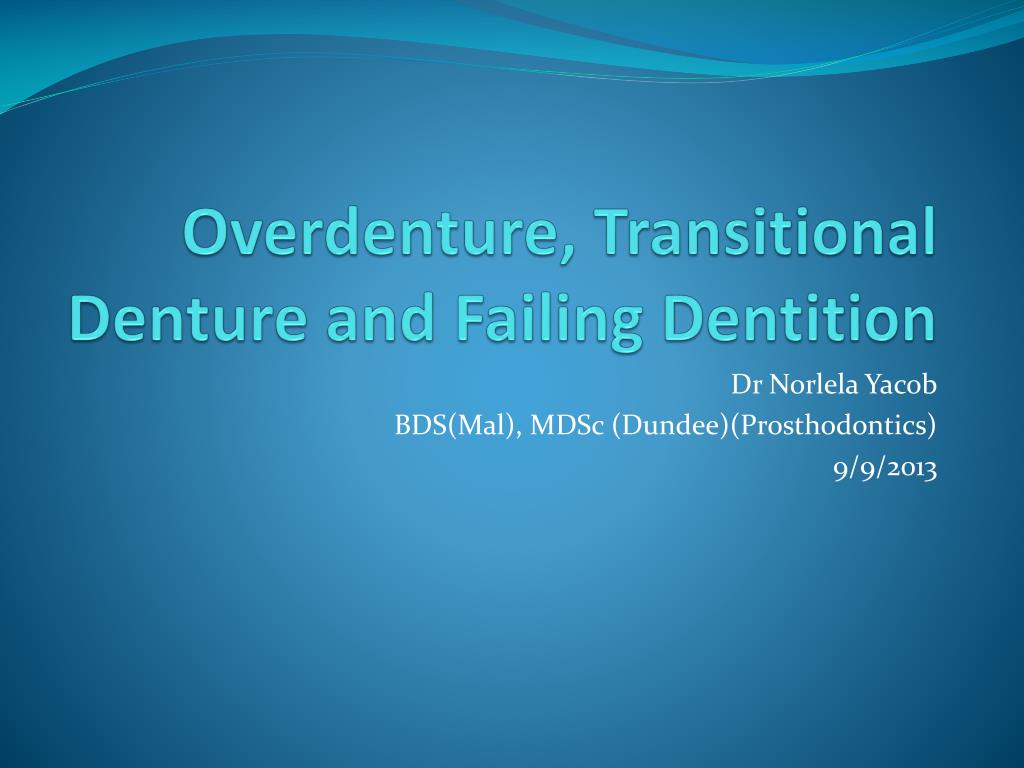 Overdenture, Transitional Denture and Failing Dentition

Dr Norlela Yacob
BDS(Mal), MDSc (Dundee)(Prosthodontics)
9/9/2013